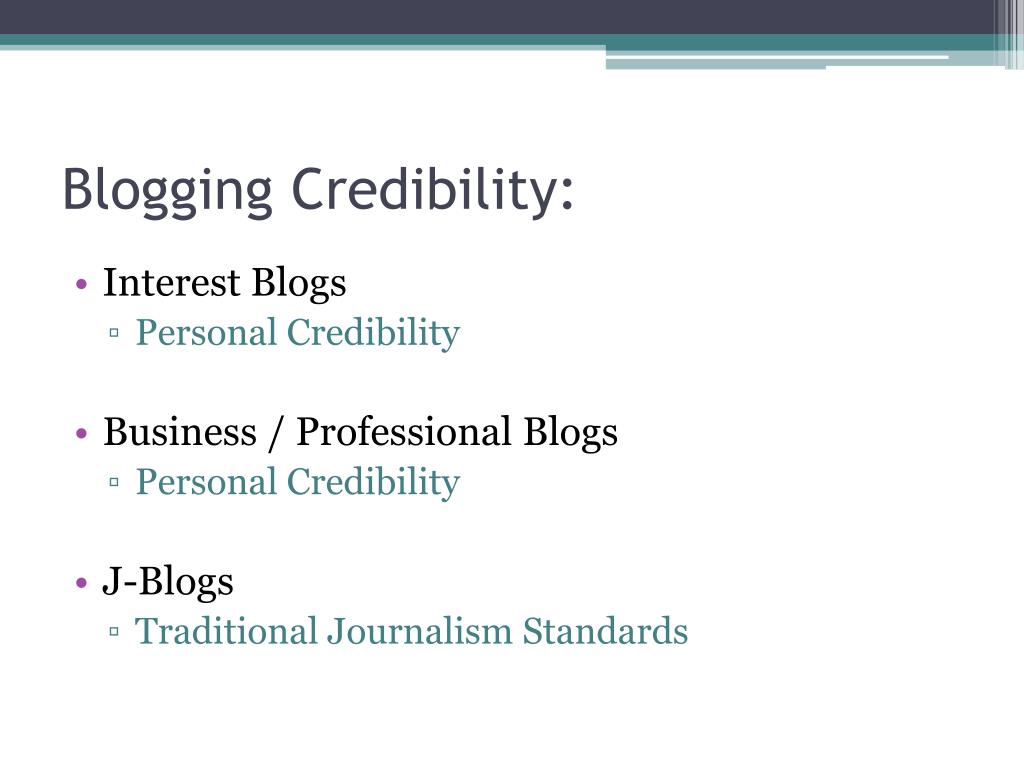 Blogging Credibility:

• Interest Blogs
▫ Personal Credibility

• Business / Professional Blogs
▫ Personal Credibility

• J-Blogs
▫ Traditional Journalism Standards